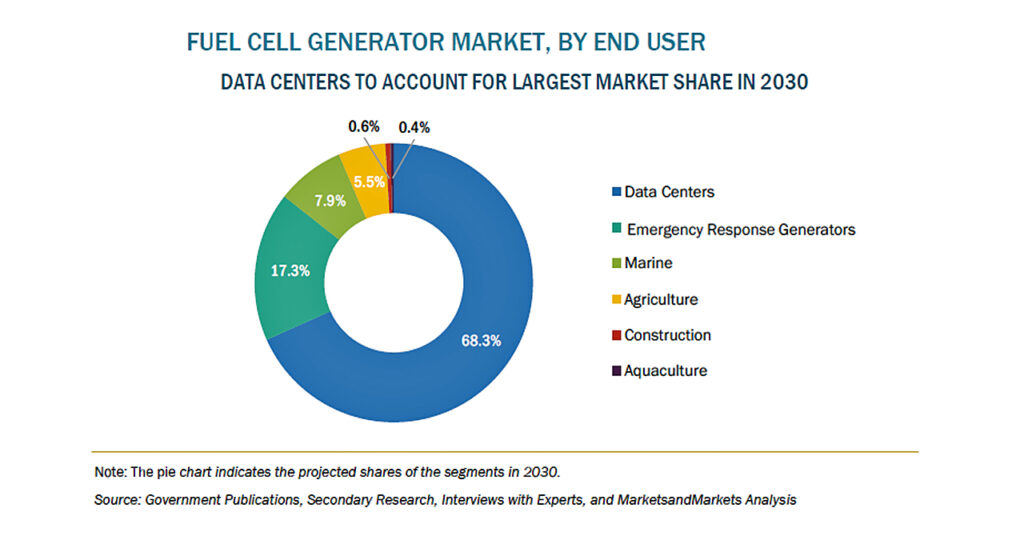 FUEL CELL GENERATOR MARKET, BY END USER

DATA CENTERS TO ACCOUNT FOR LARGEST MARKET SHARE IN 2030

0.6%
0.4%
5.5%
7.9%
17.3%
68.3%

Data Centers
Emergency Response Generators
Marine
Agriculture
Construction
Aquaculture

Note: The pie chart indicates the projected shares of the segments in 2030.

Source: Government Publications, Secondary Research, Interviews with Experts, and MarketsandMarkets Analysis